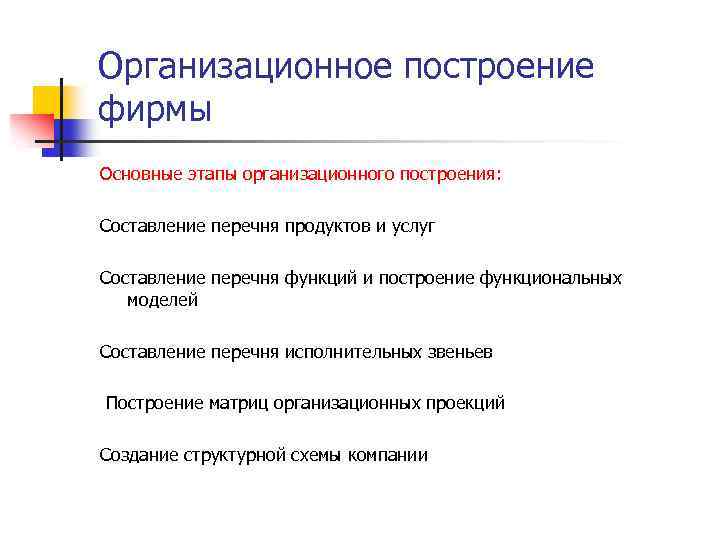 Организационное построение фирмы

Основные этапы организационного построения:

Составление перечня продуктов и услуг

Составление перечня функций и построение функциональных моделей

Составление перечня исполнительных звеньев

Построение матриц организационных проекций

Создание структурной схемы компании